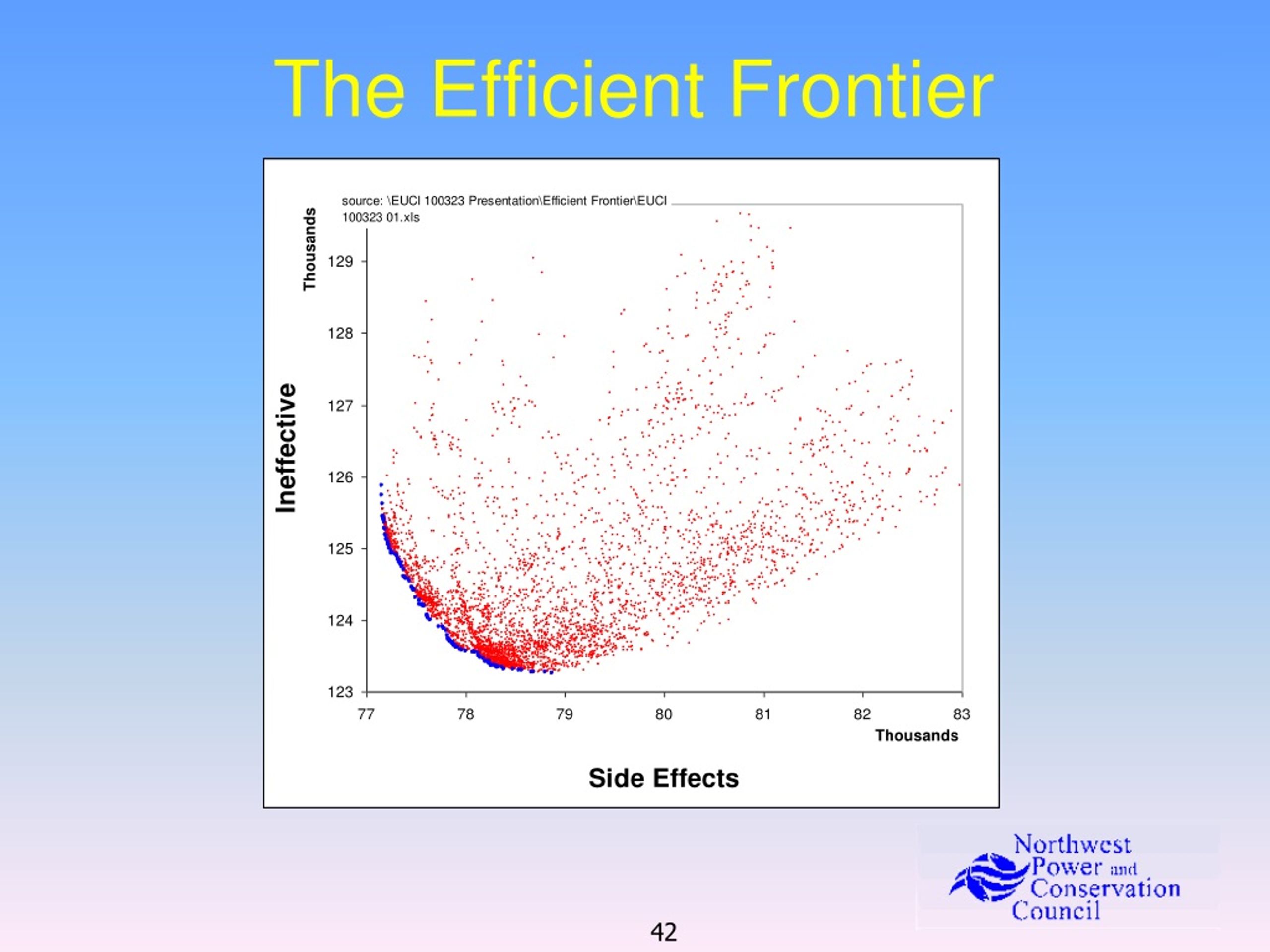 The Efficient Frontier

source: \EUCI 100323 Presentation\Efficient Frontier\EUCI 100323 01.xls

Thousands

Ineffective

129
128
127
126
125
124
123

77
78
79
80
81
82
83

Thousands

Side Effects

Northwest Power and Conservation Council

42